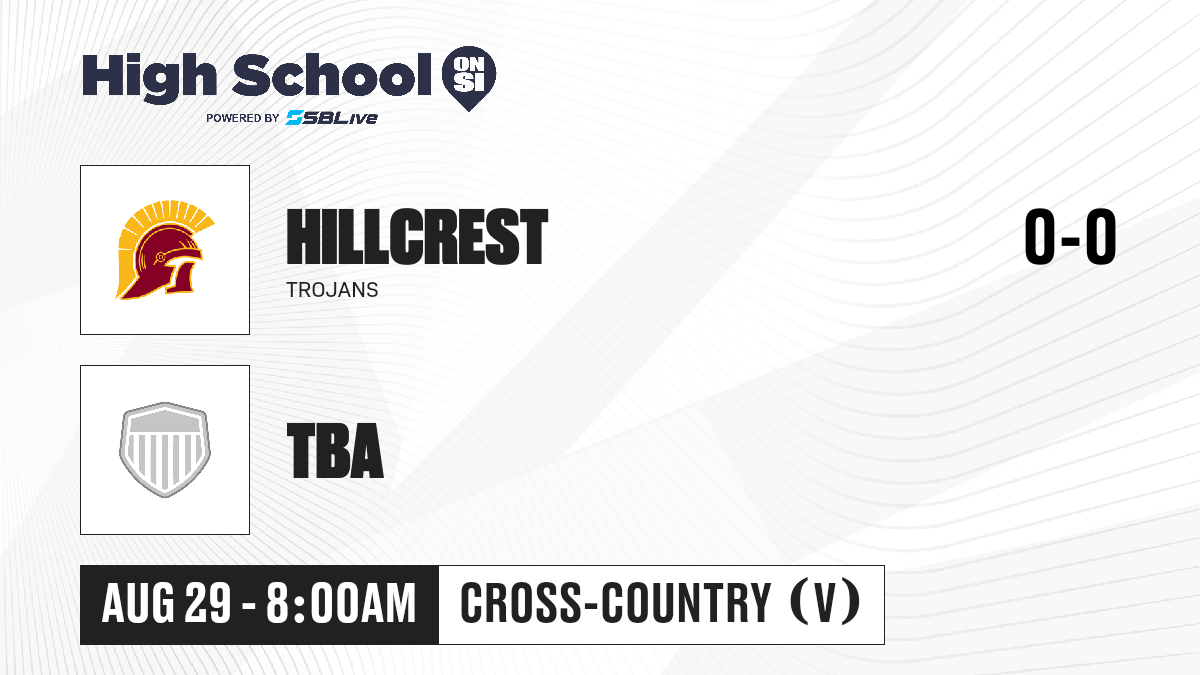 High School ON SI
POWERED BY SBLive

HILLCREST
TROJANS

0-0

TBA

AUG 29 - 8:00AM

CROSS-COUNTRY (V)